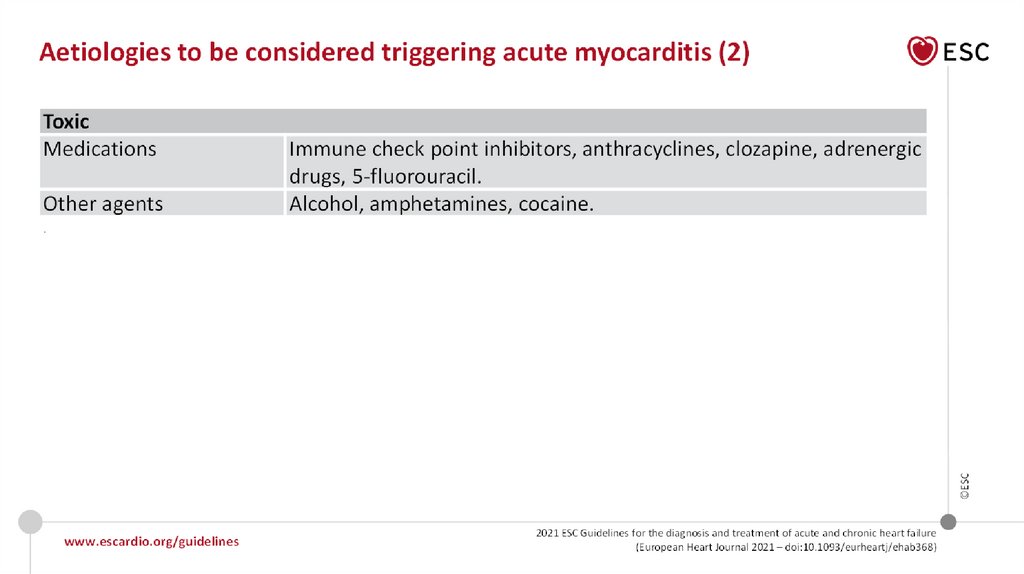 Aetiologies to be considered triggering acute myocarditis (2)

ESC

| Toxic | |
|---|---|
| Medications | Immune check point inhibitors, anthracyclines, clozapine, adrenergic drugs, 5-fluorouracil. |
| Other agents | Alcohol, amphetamines, cocaine. |

©ESC

www.escardio.org/guidelines

2021 ESC Guidelines for the diagnosis and treatment of acute and chronic heart failure (European Heart Journal 2021 – doi:10.1093/eurheartj/ehab368)